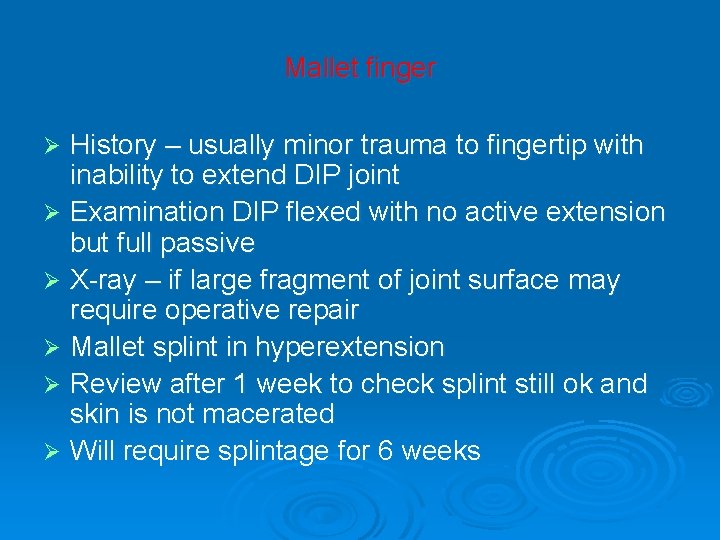 Mallet finger

➢ History – usually minor trauma to fingertip with inability to extend DIP joint
➢ Examination DIP flexed with no active extension but full passive
➢ X-ray – if large fragment of joint surface may require operative repair
➢ Mallet splint in hyperextension
➢ Review after 1 week to check splint still ok and skin is not macerated
➢ Will require splintage for 6 weeks